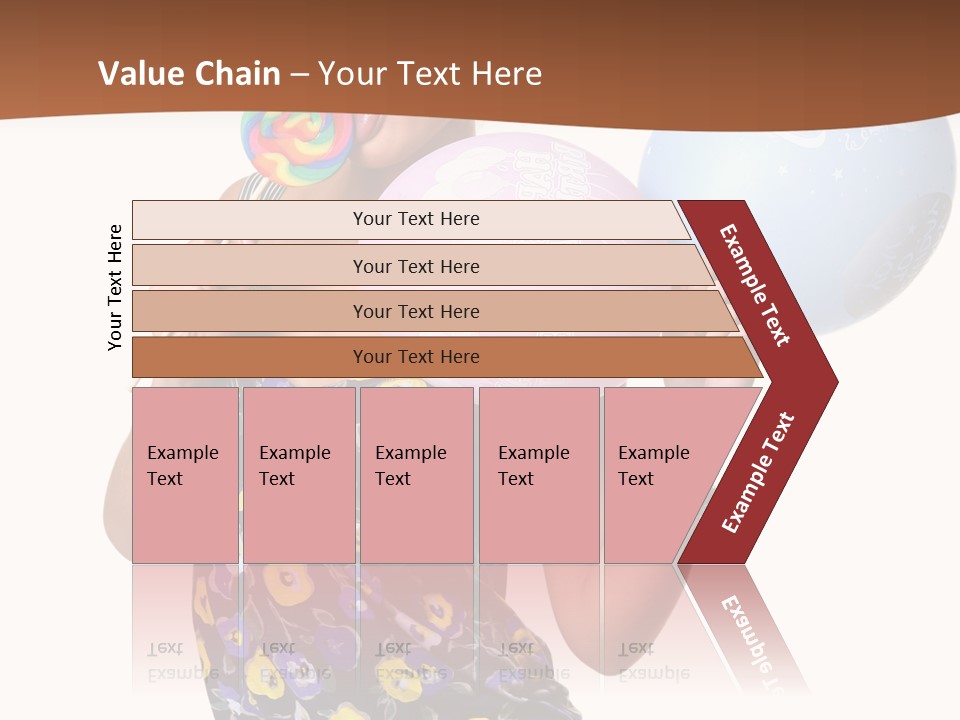 Value Chain – Your Text Here

Your Text Here

Your Text Here

Your Text Here

Your Text Here

Your Text Here

Example Text

Example Text

Example Text

Example Text

Example Text

Example Text

Example Text